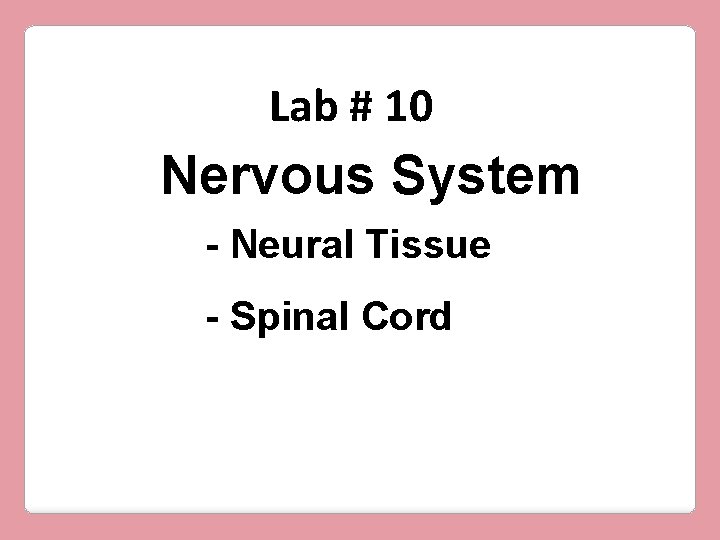 Lab # 10

Nervous System

- Neural Tissue

- Spinal Cord